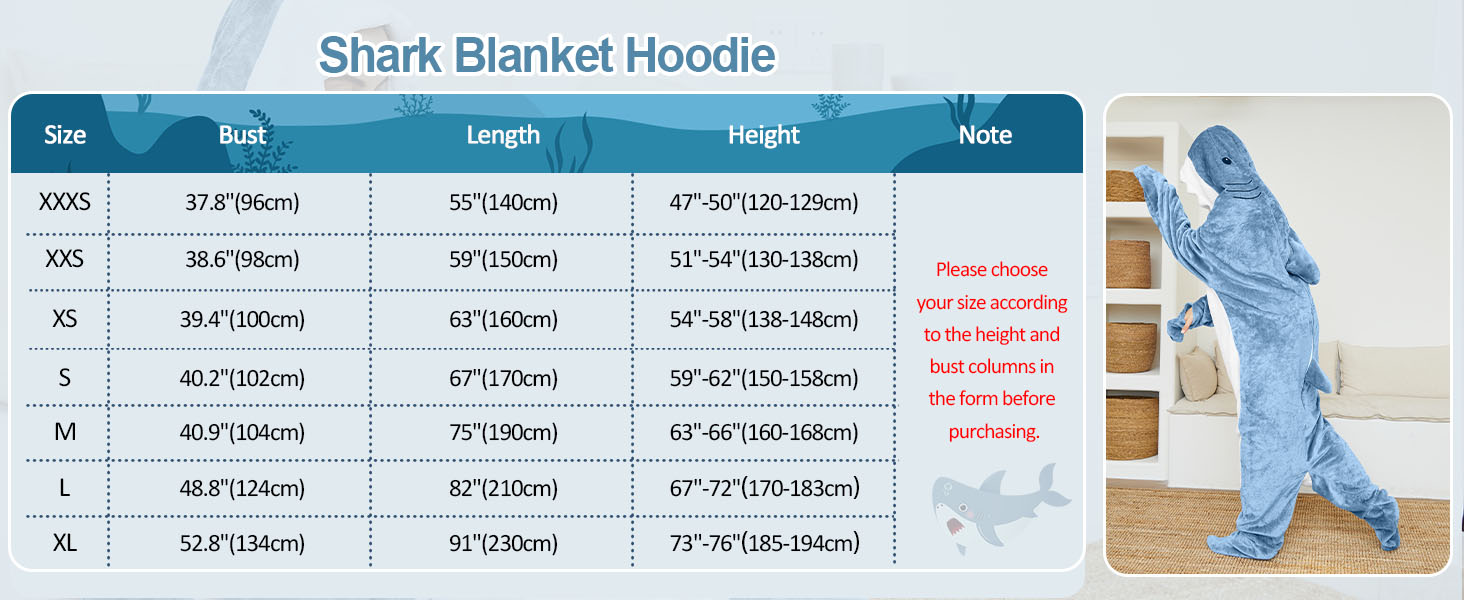 Shark Blanket Hoodie

| Size | Bust | Length | Height | Note |
|---|---|---|---|---|
| XXXS | 37.8"(96cm) | 55"(140cm) | 47"-50"(120-129cm) | Please choose your size according to the height and bust columns in the form before purchasing. |
| XXS | 38.6"(98cm) | 59"(150cm) | 51"-54"(130-138cm) | |
| XS | 39.4"(100cm) | 63"(160cm) | 54"-58"(138-148cm) | |
| S | 40.2"(102cm) | 67"(170cm) | 59"-62"(150-158cm) | |
| M | 40.9"(104cm) | 75"(190cm) | 63"-66"(160-168cm) | |
| L | 48.8"(124cm) | 82"(210cm) | 67"-72"(170-183cm) | |
| XL | 52.8"(134cm) | 91"(230cm) | 73"-76"(185-194cm) | |